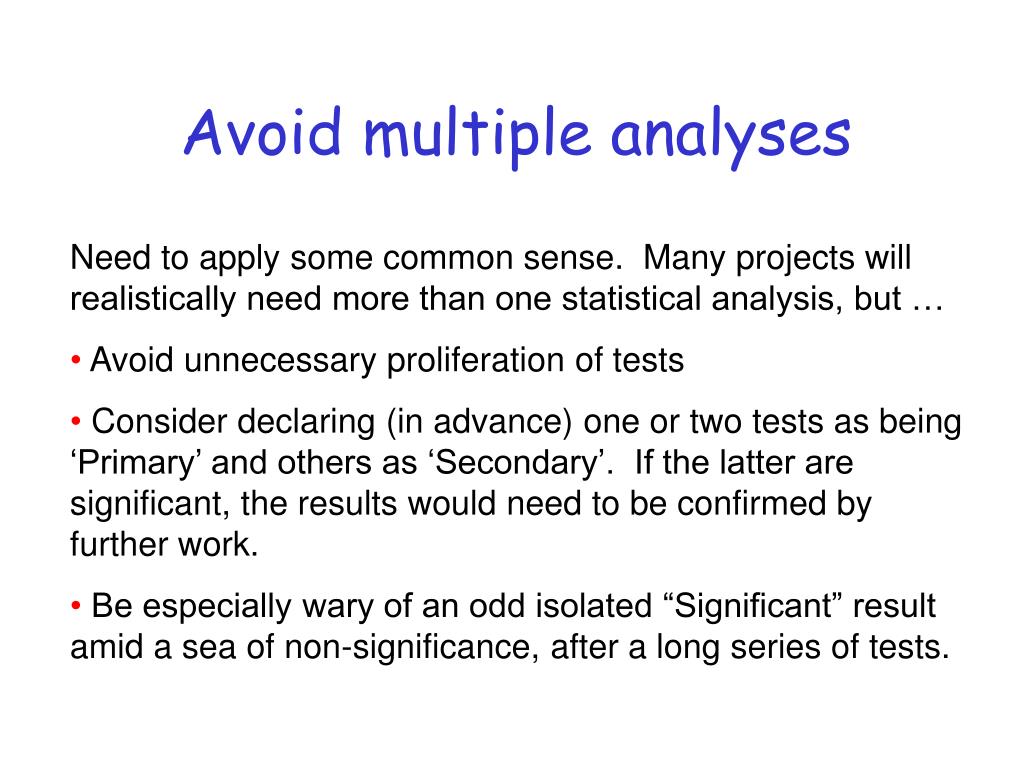 Avoid multiple analyses

Need to apply some common sense.  Many projects will realistically need more than one statistical analysis, but …

• Avoid unnecessary proliferation of tests

• Consider declaring (in advance) one or two tests as being ‘Primary’ and others as ‘Secondary’.  If the latter are significant, the results would need to be confirmed by further work.

• Be especially wary of an odd isolated “Significant” result amid a sea of non-significance, after a long series of tests.